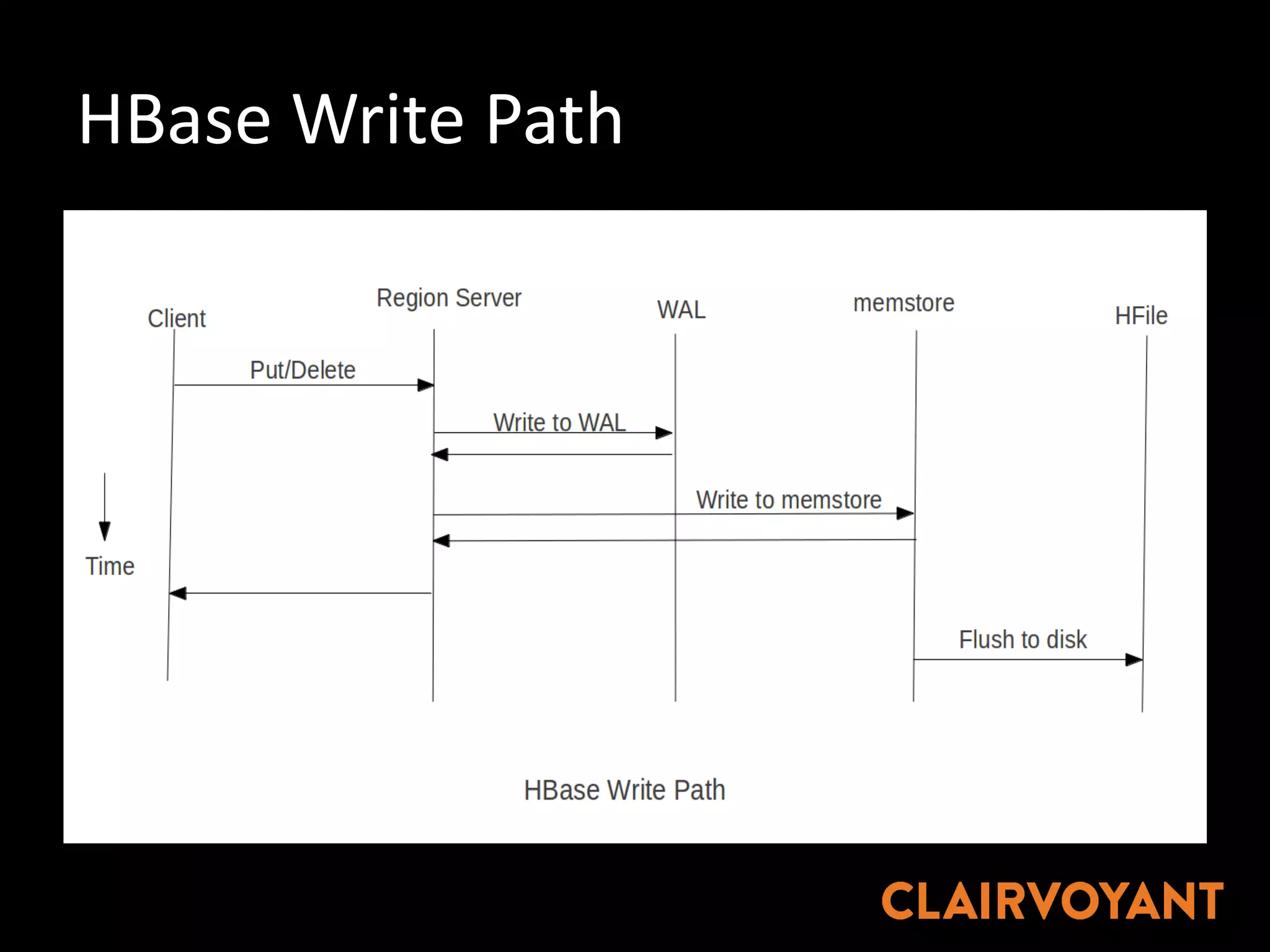 HBase Write Path

Client

Region Server

WAL

memstore

HFile

Put/Delete

Write to WAL

Write to memstore

Time

Flush to disk

HBase Write Path

CLAIRVOYANT